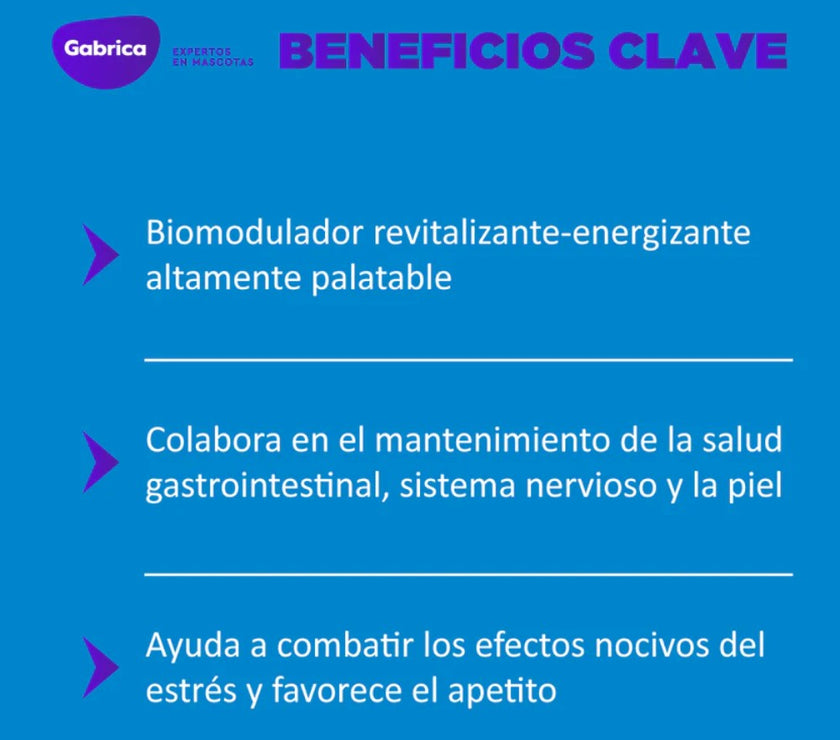 Gabrica
EXPERTOS EN MASCOTAS
BENEFICIOS CLAVE

Biomodulador revitalizante-energizante altamente palatable

Colabora en el mantenimiento de la salud gastrointestinal, sistema nervioso y la piel

Ayuda a combatir los efectos nocivos del estrés y favorece el apetito